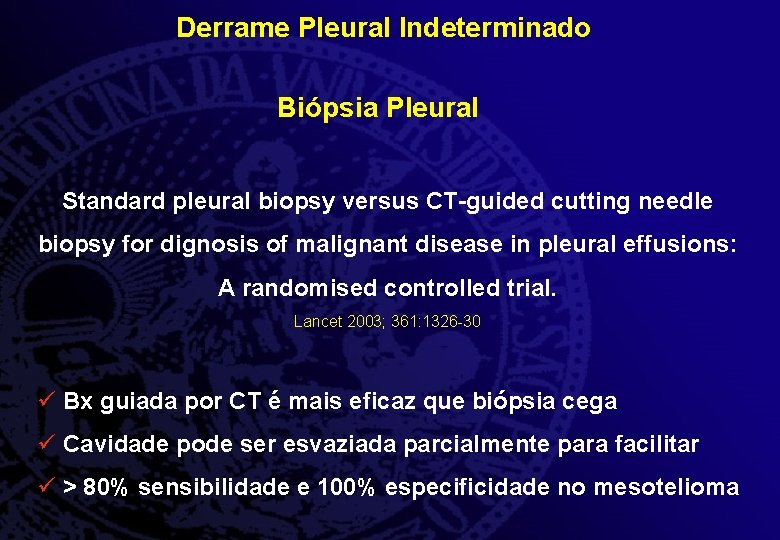 Derrame Pleural Indeterminado

Biópsia Pleural

Standard pleural biopsy versus CT-guided cutting needle biopsy for dignosis of malignant disease in pleural effusions: A randomised controlled trial.

Lancet 2003; 361:1326-30

✓ Bx guiada por CT é mais eficaz que biópsia cega

✓ Cavidade pode ser esvaziada parcialmente para facilitar

✓ > 80% sensibilidade e 100% especificidade no mesotelioma